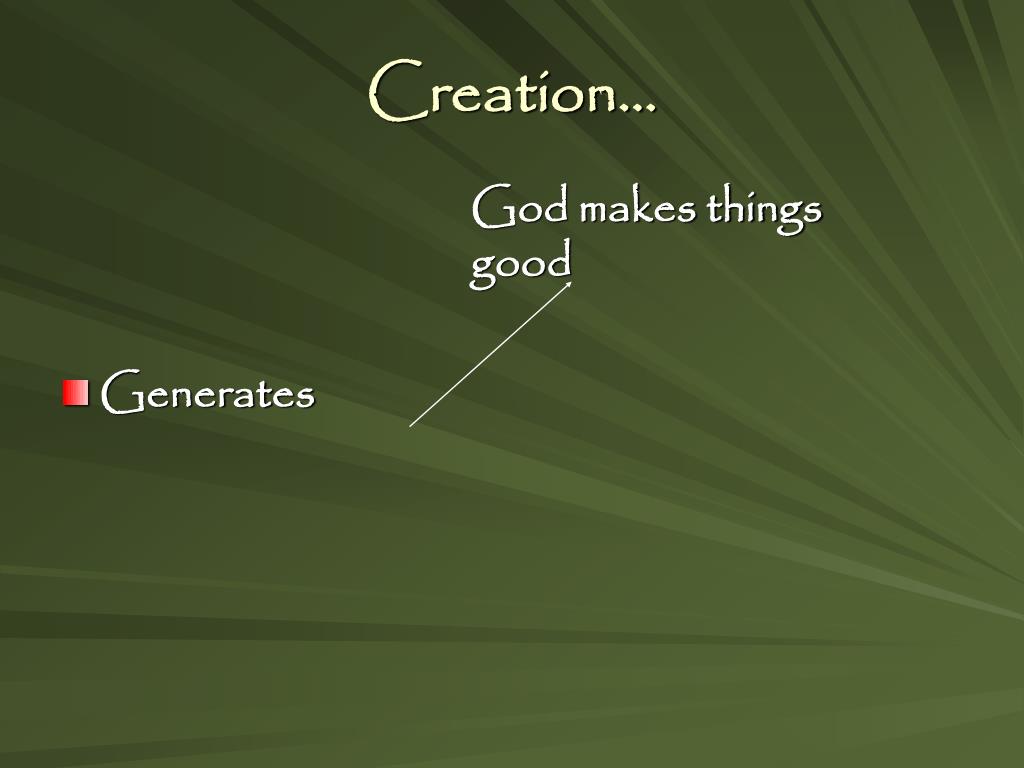 Creation…

God makes things good

Generates